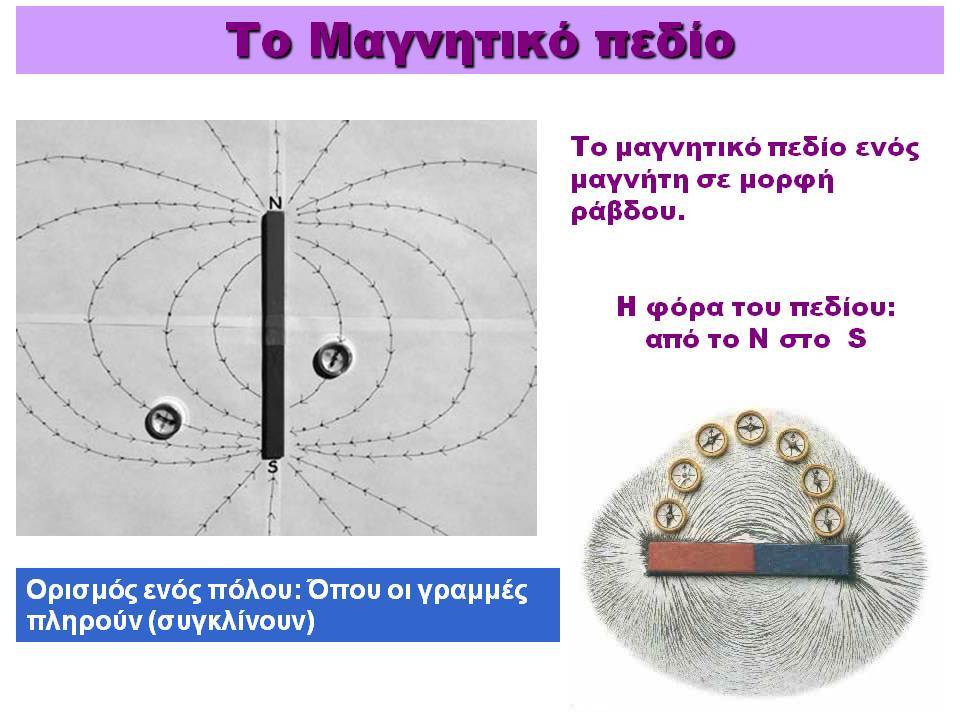 Το Μαγνητικό πεδίο

N

S

Το μαγνητικό πεδίο ενός μαγνήτη σε μορφή ράβδου.

Η φόρα του πεδίου: από το N στο S

Ορισμός ενός πόλου: Όπου οι γραμμές πληρούν (συγκλίνουν)